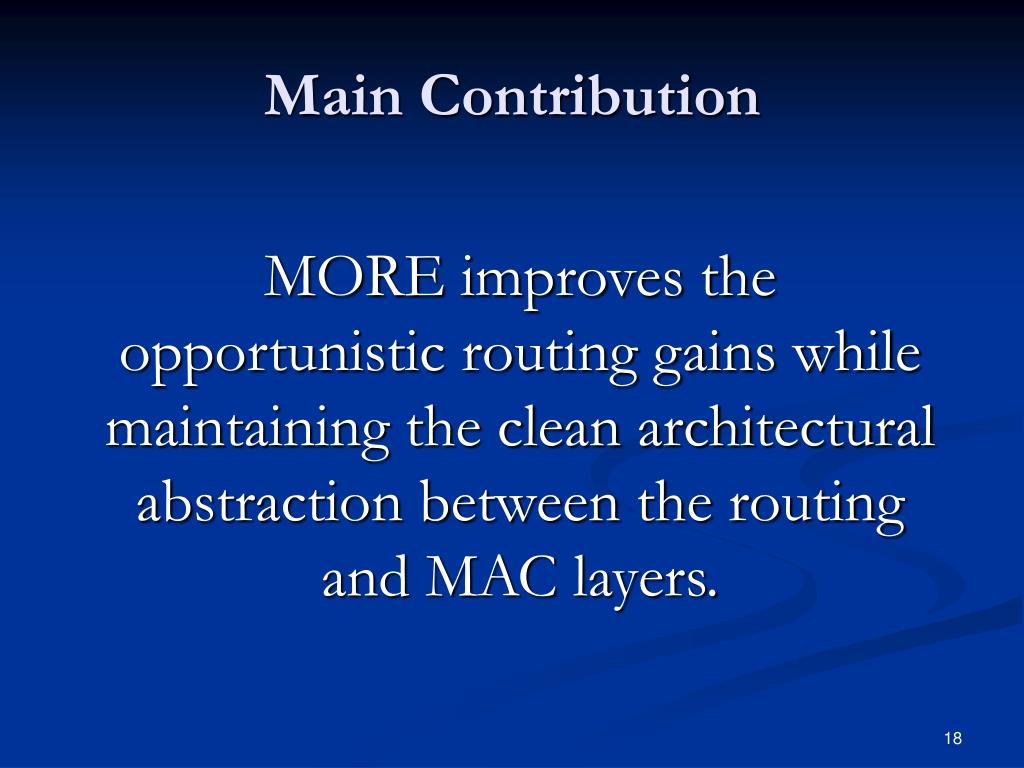 Main Contribution

MORE improves the opportunistic routing gains while maintaining the clean architectural abstraction between the routing and MAC layers.

18